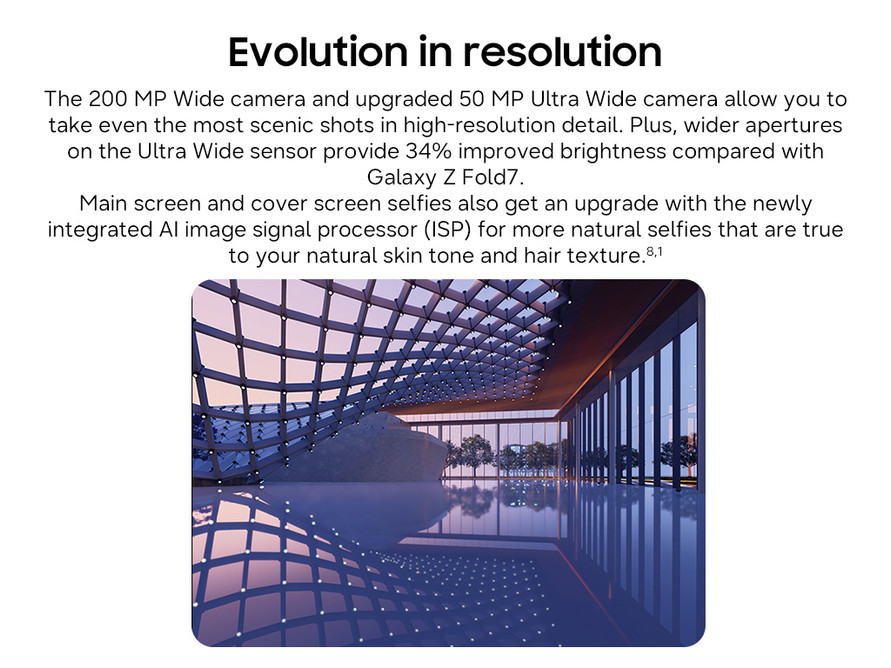 Evolution in resolution

The 200 MP Wide camera and upgraded 50 MP Ultra Wide camera allow you to take even the most scenic shots in high-resolution detail. Plus, wider apertures on the Ultra Wide sensor provide 34% improved brightness compared with Galaxy Z Fold7.
Main screen and cover screen selfies also get an upgrade with the newly integrated AI image signal processor (ISP) for more natural selfies that are true to your natural skin tone and hair texture.$^{8,1}$